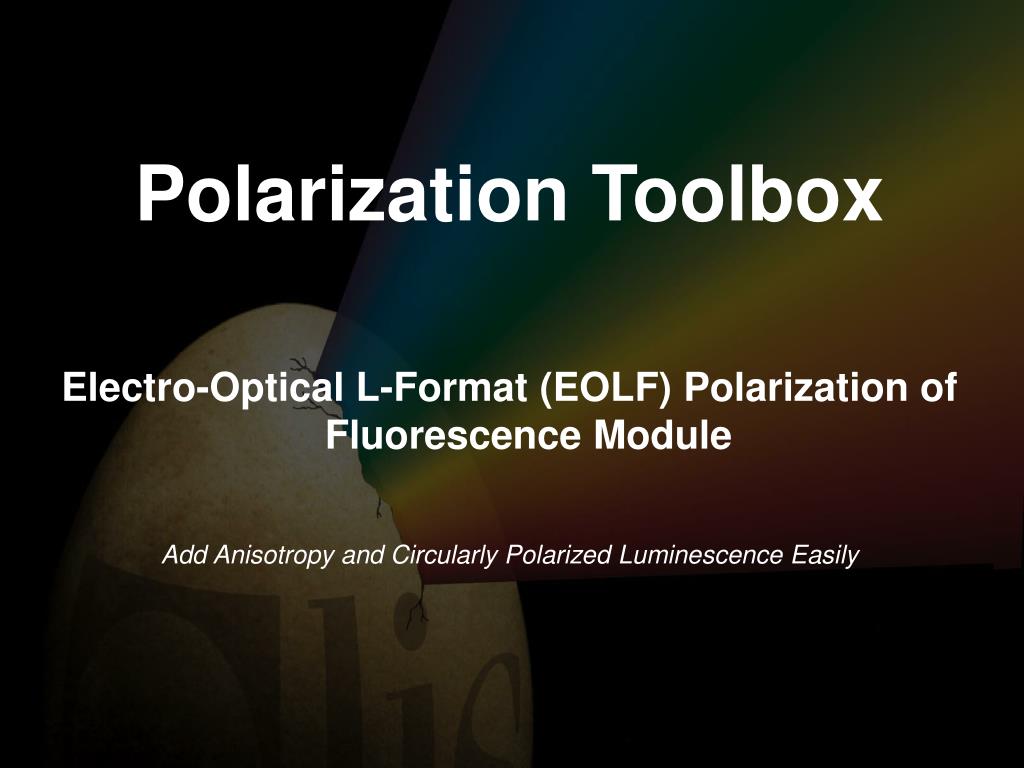 Polarization Toolbox

Electro-Optical L-Format (EOLF) Polarization of Fluorescence Module

Add Anisotropy and Circularly Polarized Luminescence Easily

olis